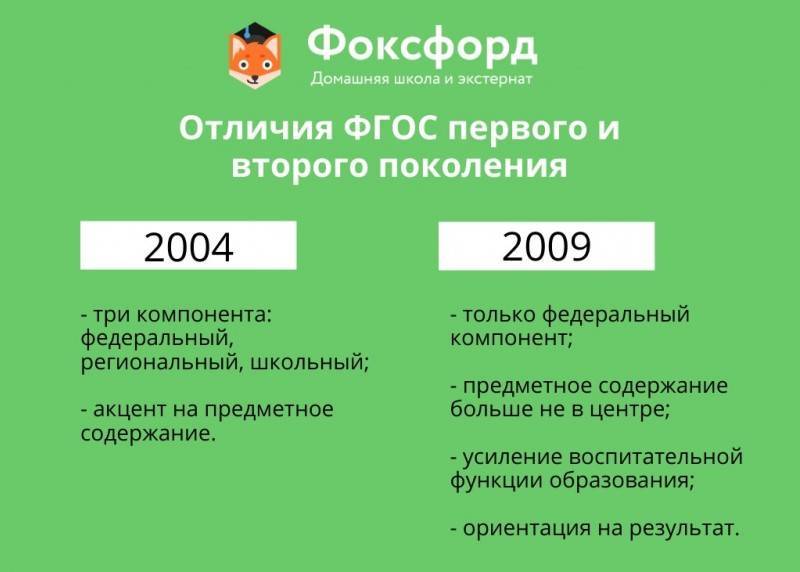 Фоксфорд
Домашняя школа и экстернат

Отличия ФГОС первого и второго поколения

2004

- три компонента: федеральный, региональный, школьный;

- акцент на предметное содержание.

2009

- только федеральный компонент;

- предметное содержание больше не в центре;

- усиление воспитательной функции образования;

- ориентация на результат.